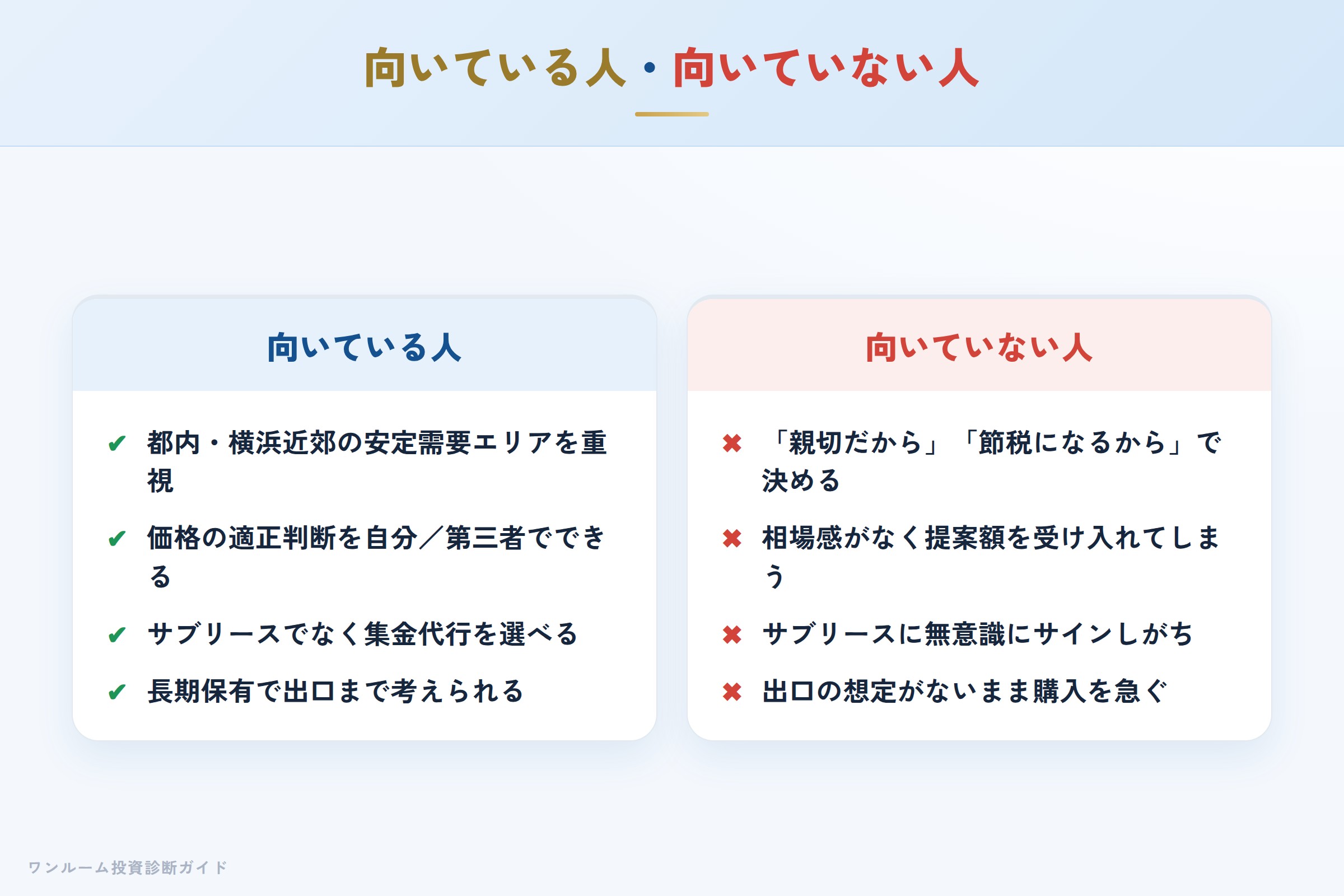 向いている人・向いていない人

向いている人

✔ 都内・横浜近郊の安定需要エリアを重視

✔ 価格の適正判断を自分／第三者でできる

✔ サブリースでなく集金代行を選べる

✔ 長期保有で出口まで考えられる

向いていない人

✖ 「親切だから」「節税になるから」で決める

✖ 相場感がなく提案額を受け入れてしまう

✖ サブリースに無意識にサインしがち

✖ 出口の想定がないまま購入を急ぐ

ワンルーム投資診断ガイド